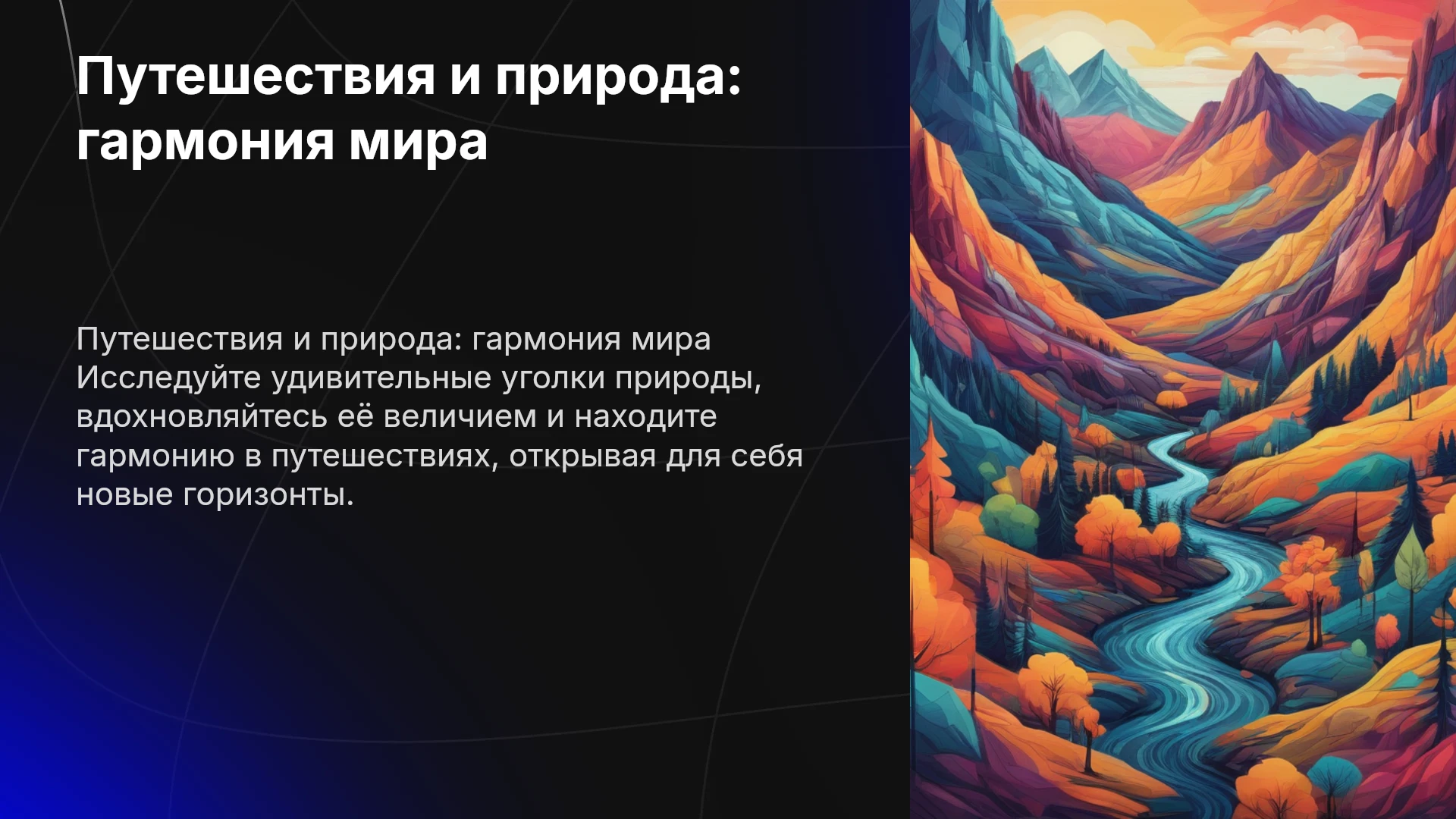 Путешествия и природа: гармония мира

Путешествия и природа: гармония мира Исследуйте удивительные уголки природы, вдохновляйтесь её величием и находите гармонию в путешествиях, открывая для себя новые горизонты.